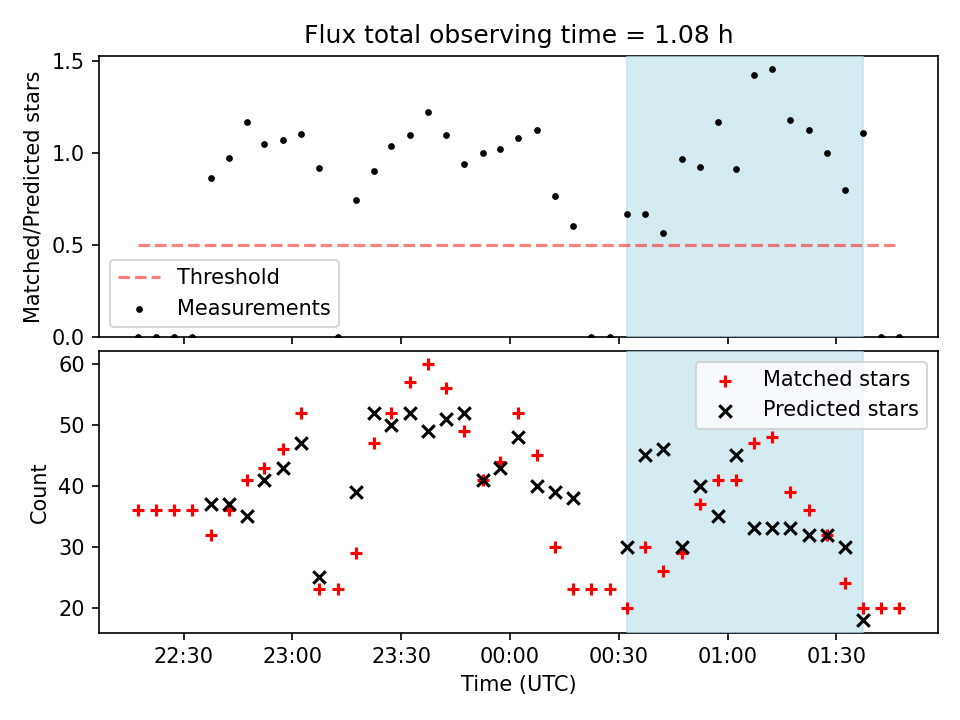 Flux total observing time = 1.08 h

Matched/Predicted stars

1.5
1.0
0.5
0.0

Threshold
Measurements

Count

60
50
40
30
20

Matched stars
Predicted stars

22:30
23:00
23:30
00:00
00:30
01:00
01:30

Time (UTC)